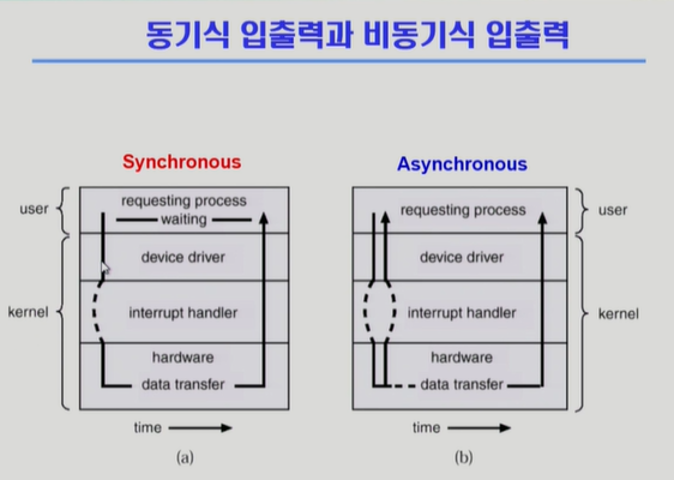 동기식 입출력과 비동기식 입출력

Synchronous

user

kernel

requesting process
waiting

device driver

interrupt handler

hardware
data transfer

time

(a)

Asynchronous

requesting process

device driver

interrupt handler

hardware
data transfer

user

kernel

time

(b)